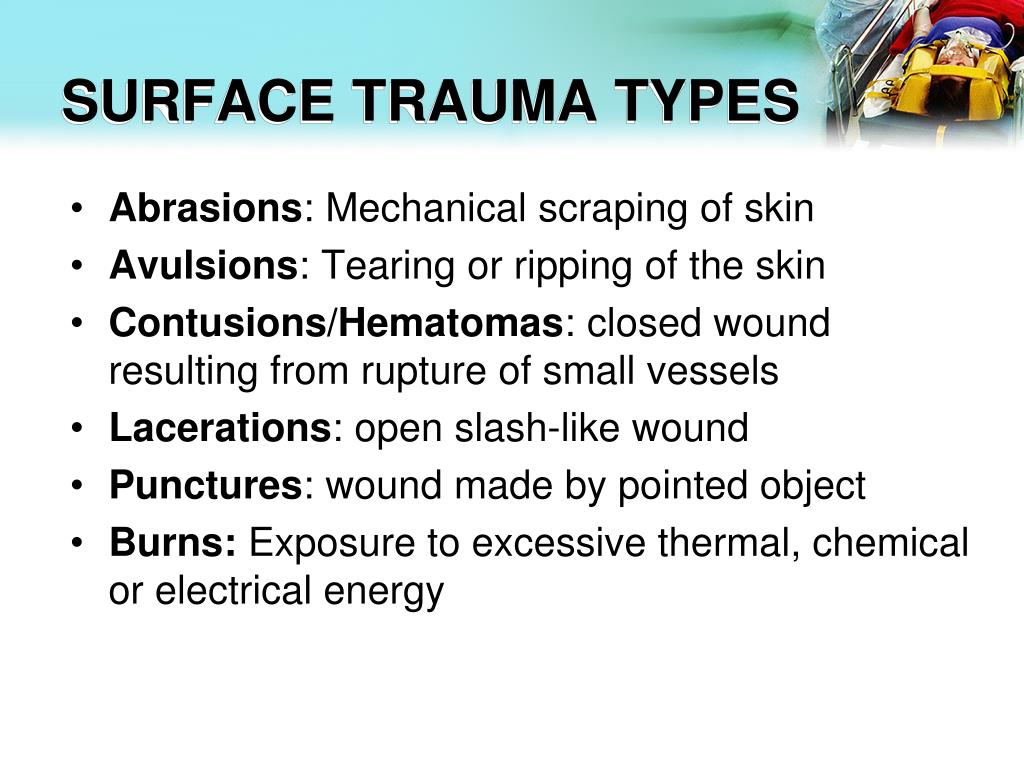 SURFACE TRAUMA TYPES

• Abrasions: Mechanical scraping of skin
• Avulsions: Tearing or ripping of the skin
• Contusions/Hematomas: closed wound resulting from rupture of small vessels
• Lacerations: open slash-like wound
• Punctures: wound made by pointed object
• Burns: Exposure to excessive thermal, chemical or electrical energy